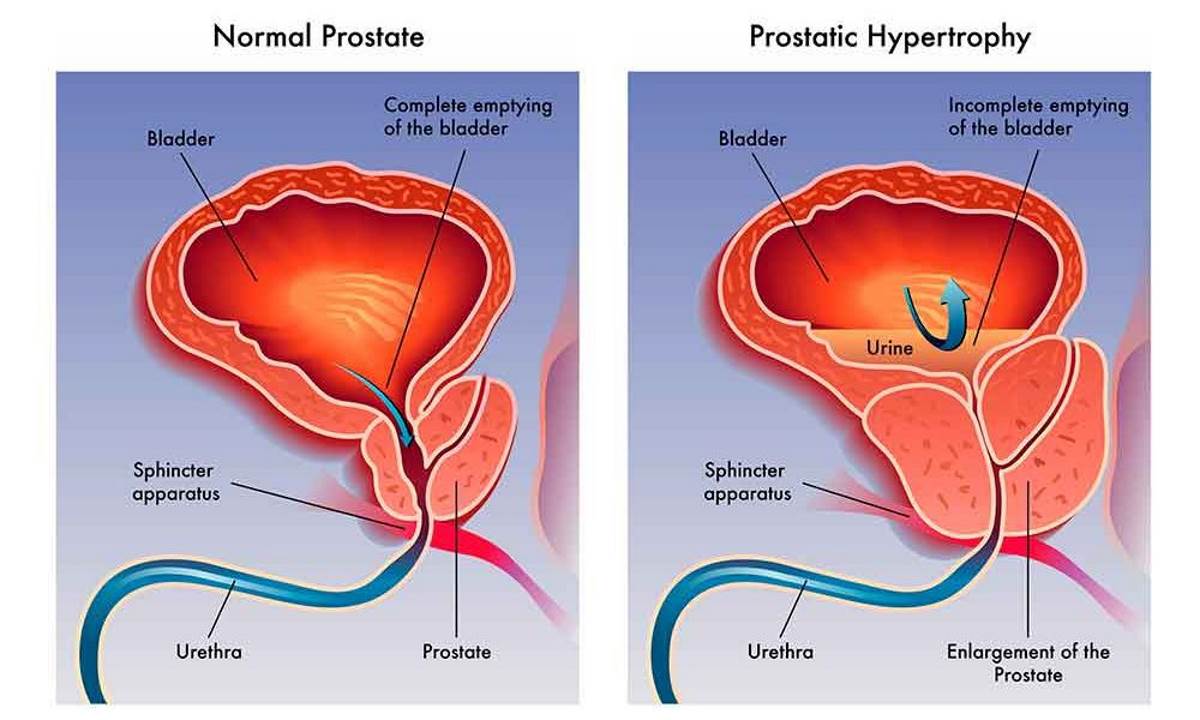 Normal Prostate

Bladder

Complete emptying of the bladder

Sphincter apparatus

Urethra

Prostate

Prostatic Hypertrophy

Bladder

Incomplete emptying of the bladder

Urine

Sphincter apparatus

Urethra

Enlargement of the Prostate